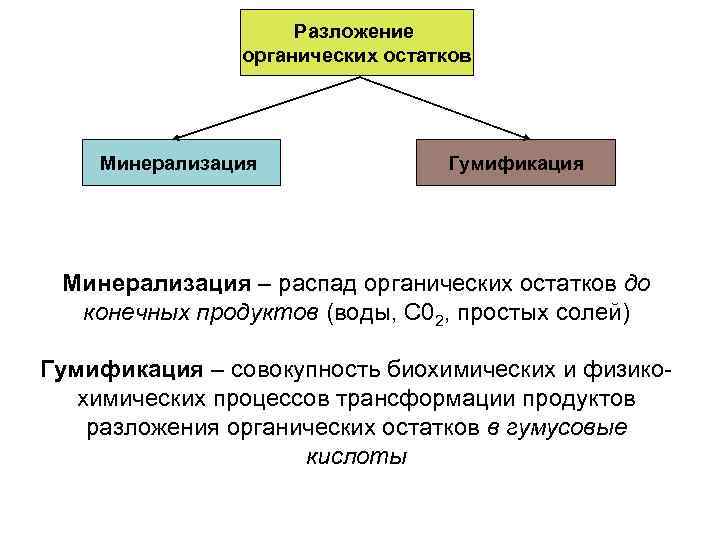 Разложение органических остатков

Минерализация

Гумификация

Минерализация – распад органических остатков до конечных продуктов (воды, $C0_2$, простых солей)

Гумификация – совокупность биохимических и физико-химических процессов трансформации продуктов разложения органических остатков в гумусовые кислоты